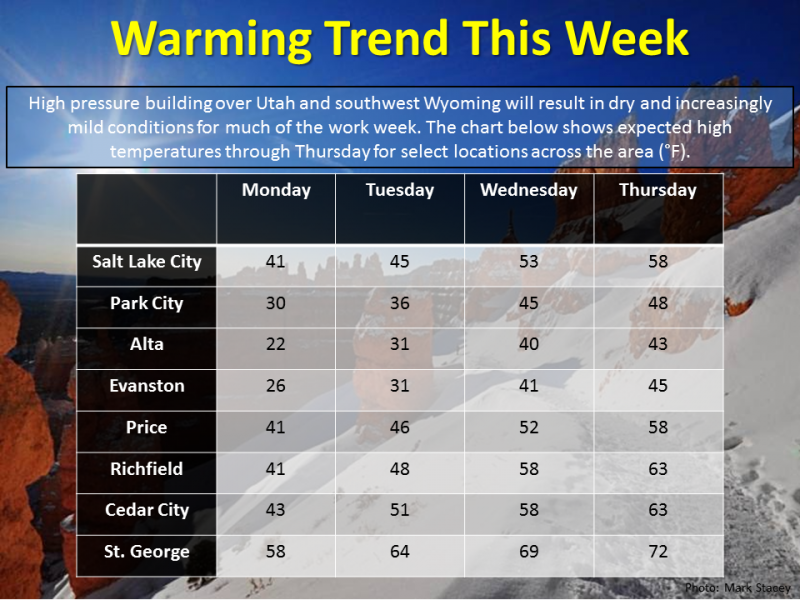 Warming Trend This Week

High pressure building over Utah and southwest Wyoming will result in dry and increasingly mild conditions for much of the work week. The chart below shows expected high temperatures through Thursday for select locations across the area (°F).

| | Monday | Tuesday | Wednesday | Thursday |
|---|---|---|---|---|
| Salt Lake City | 41 | 45 | 53 | 58 |
| Park City | 30 | 36 | 45 | 48 |
| Alta | 22 | 31 | 40 | 43 |
| Evanston | 26 | 31 | 41 | 45 |
| Price | 41 | 46 | 52 | 58 |
| Richfield | 41 | 48 | 58 | 63 |
| Cedar City | 43 | 51 | 58 | 63 |
| St. George | 58 | 64 | 69 | 72 |

Photo: Mark Stacey